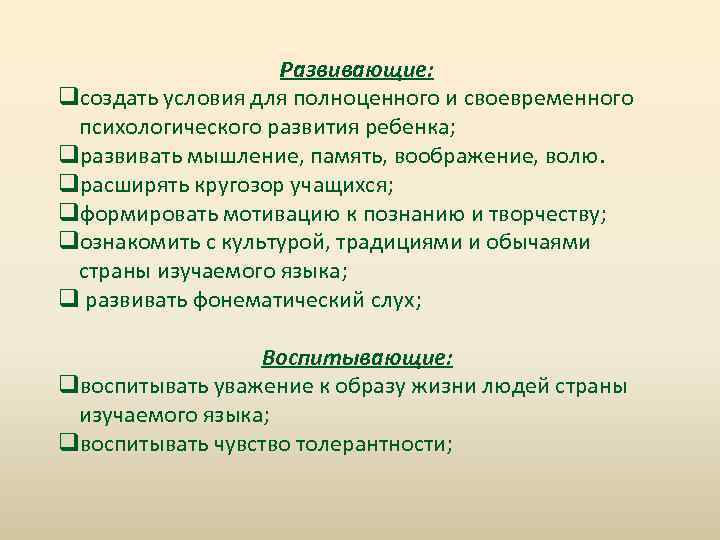 Развивающие:
❑создать условия для полноценного и своевременного психологического развития ребенка;
❑развивать мышление, память, воображение, волю.
❑расширять кругозор учащихся;
❑формировать мотивацию к познанию и творчеству;
❑ознакомить с культурой, традициями и обычаями страны изучаемого языка;
❑ развивать фонематический слух;

Воспитывающие:
❑воспитывать уважение к образу жизни людей страны изучаемого языка;
❑воспитывать чувство толерантности;